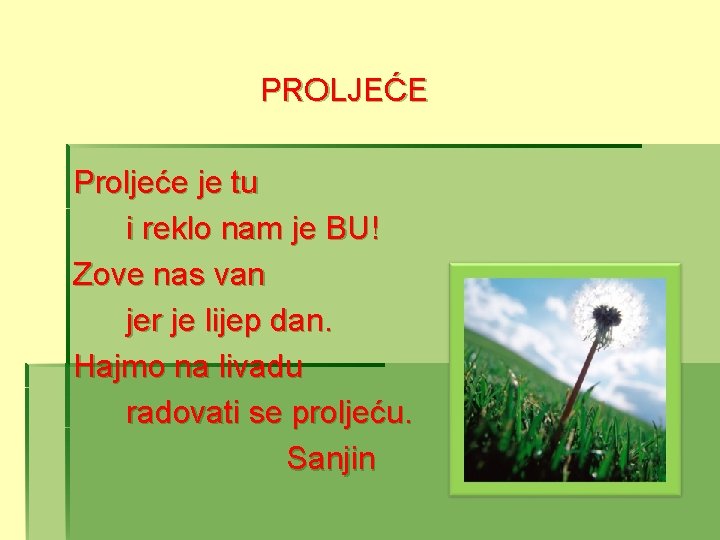 PROLJEĆE

Proljeće je tu
i reklo nam je BU!
Zove nas van
jer je lijep dan.
Hajmo na livadu
radovati se proljeću.
Sanjin